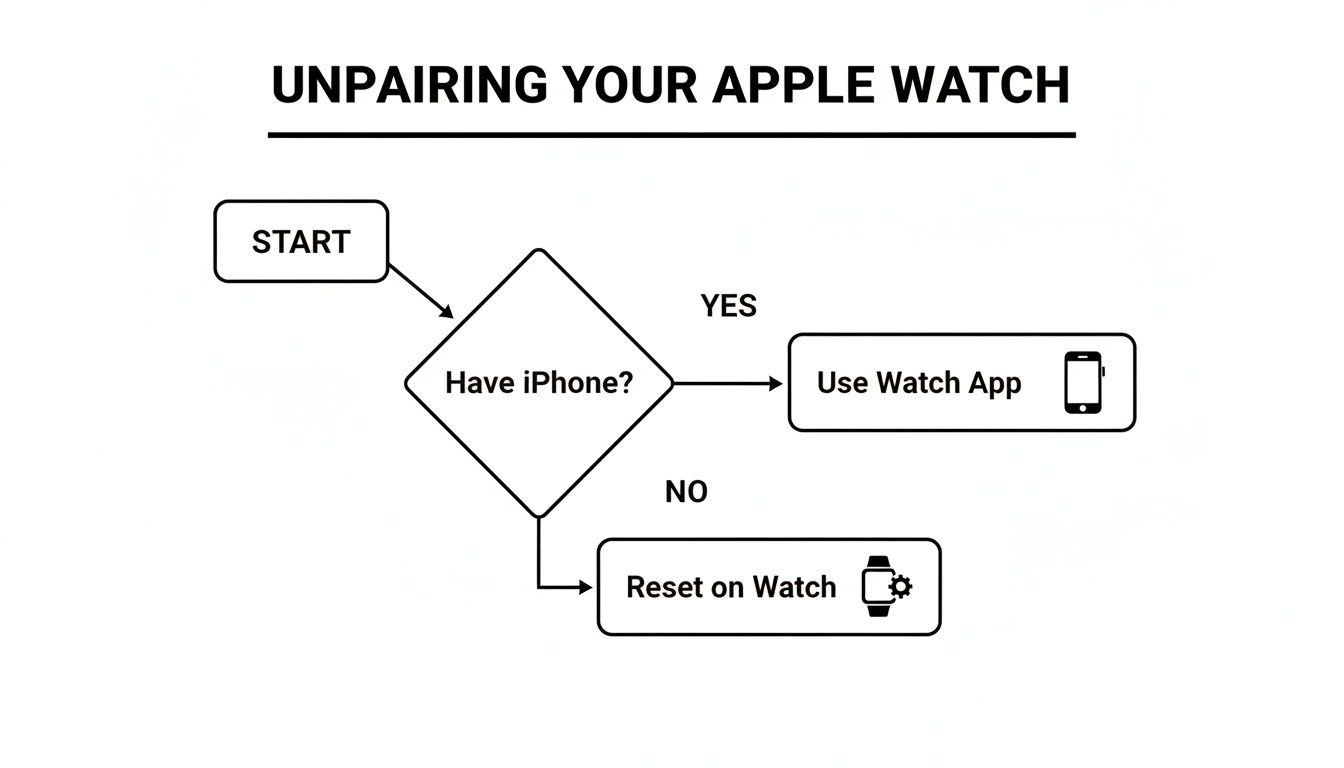 UNPAIRING YOUR APPLE WATCH

START

Have iPhone?

YES

Use Watch App

NO

Reset on Watch